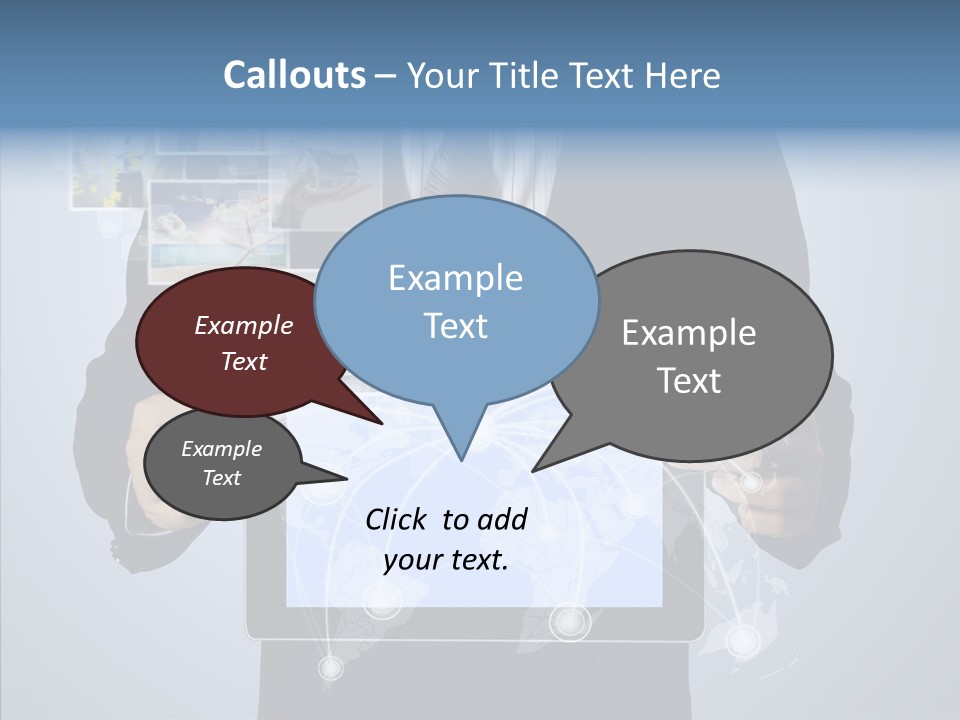 Callouts – Your Title Text Here

Example Text

Example Text

Example Text

Example Text

Click to add your text.